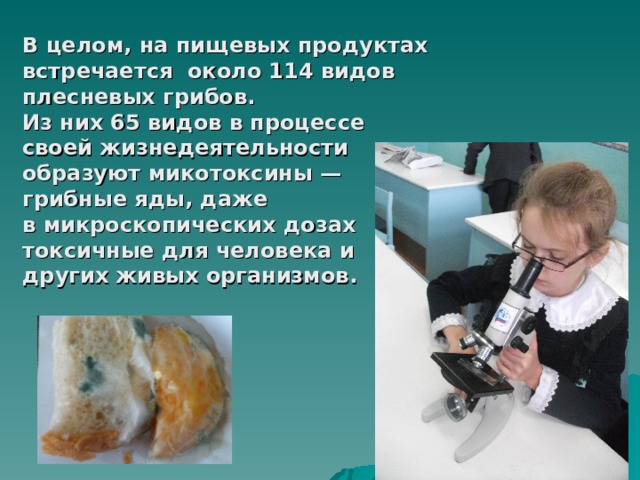 В целом, на пищевых продуктах встречается около 114 видов плесневых грибов.
Из них 65 видов в процессе своей жизнедеятельности образуют микотоксины — грибные яды, даже в микроскопических дозах токсичные для человека и других живых организмов.